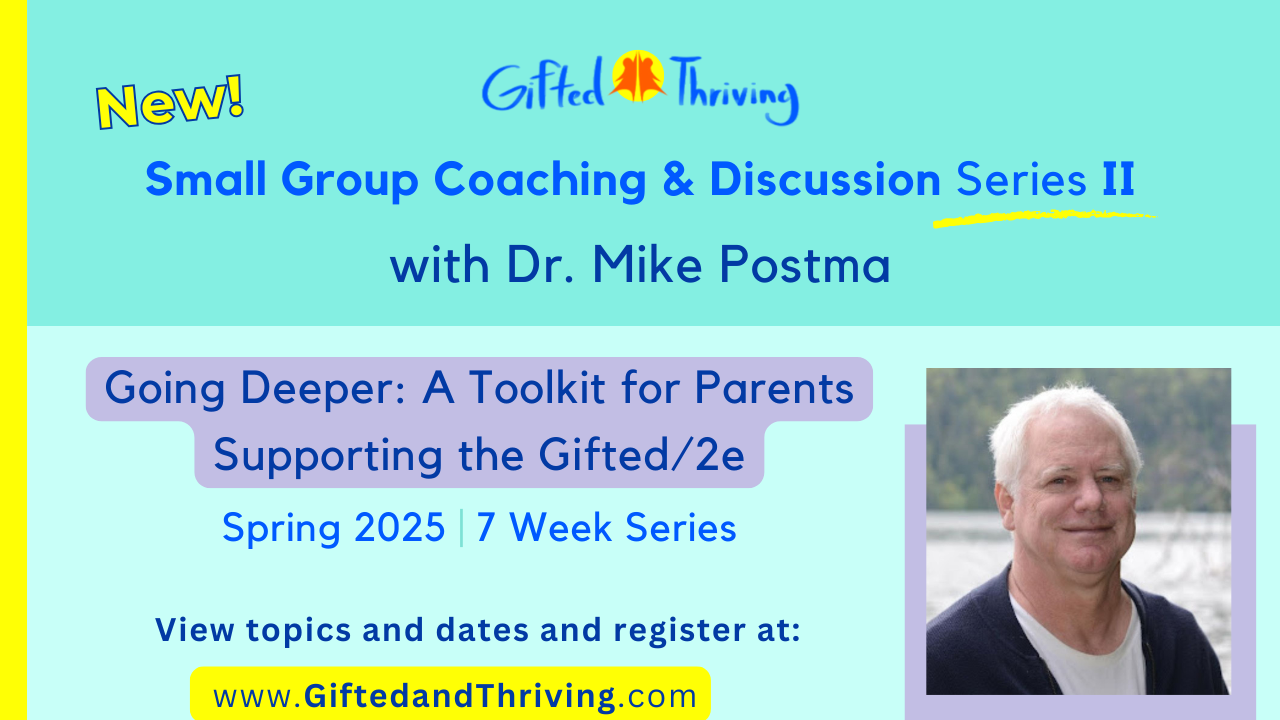 New!

Gifted Thriving

Small Group Coaching & Discussion Series II

with Dr. Mike Postma

Going Deeper: A Toolkit for Parents Supporting the Gifted/2e

Spring 2025 | 7 Week Series

View topics and dates and register at:

www.GiftedandThriving.com